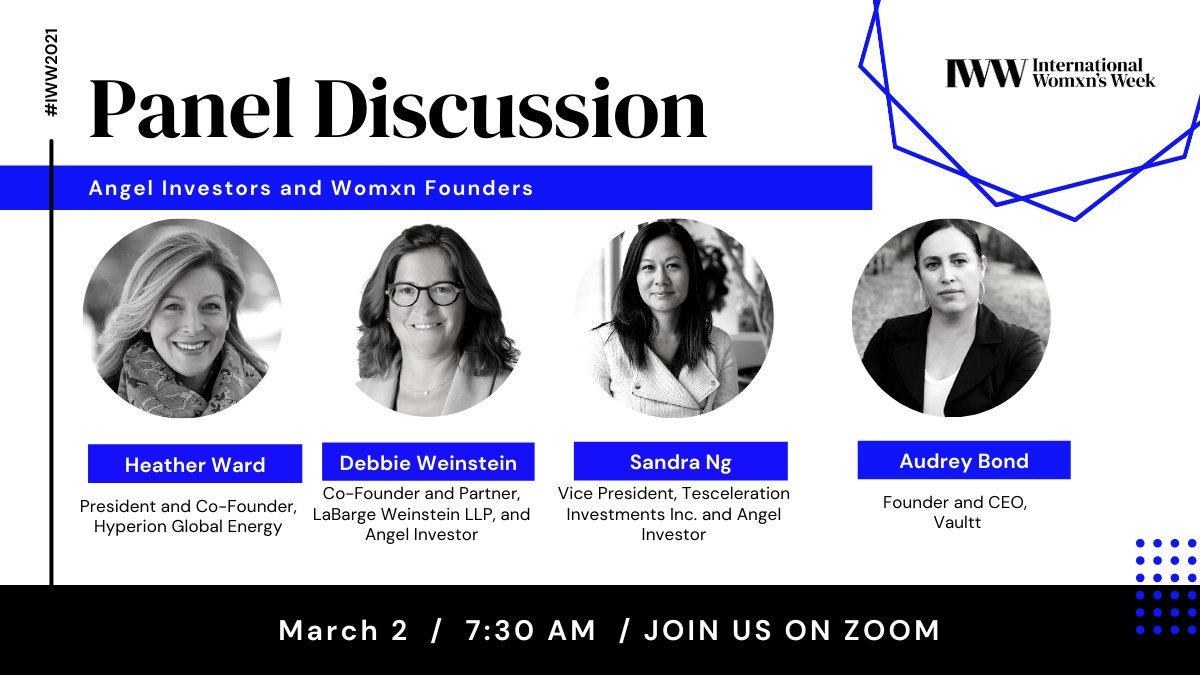 #IWW2021

Panel Discussion

IWW International Womxn's Week

Angel Investors and Womxn Founders

Heather Ward

President and Co-Founder, Hyperion Global Energy

Debbie Weinstein

Co-Founder and Partner, LaBarge Weinstein LLP, and Angel Investor

Sandra Ng

Vice President, Tesceleration Investments Inc. and Angel Investor

Audrey Bond

Founder and CEO, Vaultt

March 2 / 7:30 AM / JOIN US ON ZOOM